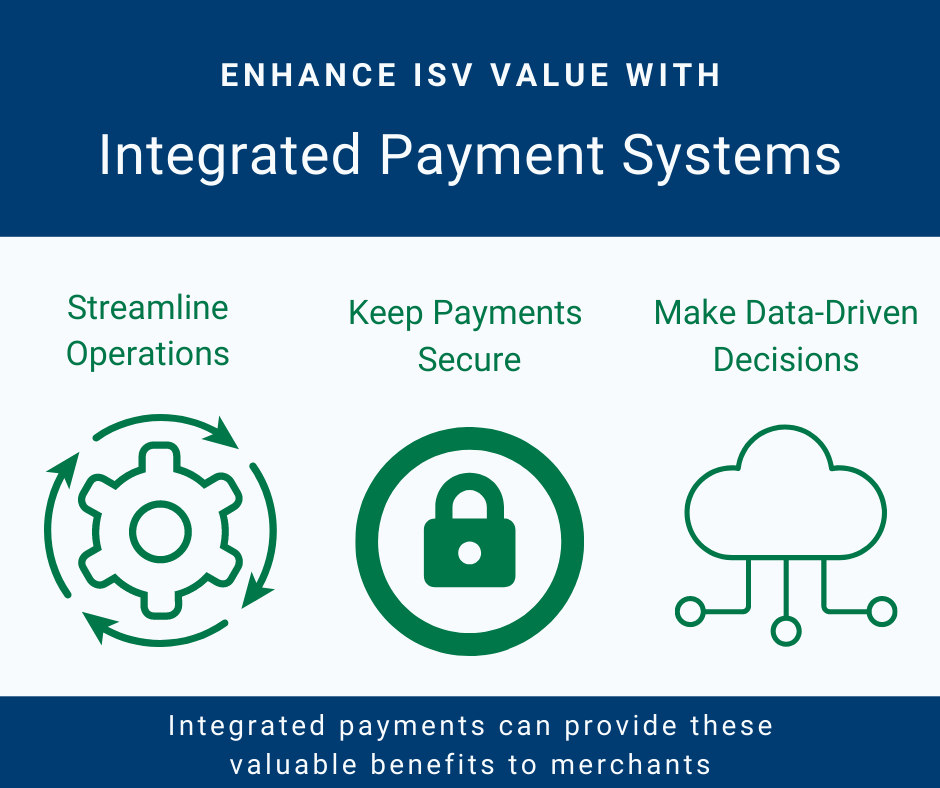 ENHANCE ISV VALUE WITH

Integrated Payment Systems

Streamline Operations

Keep Payments Secure

Make Data-Driven Decisions

Integrated payments can provide these valuable benefits to merchants